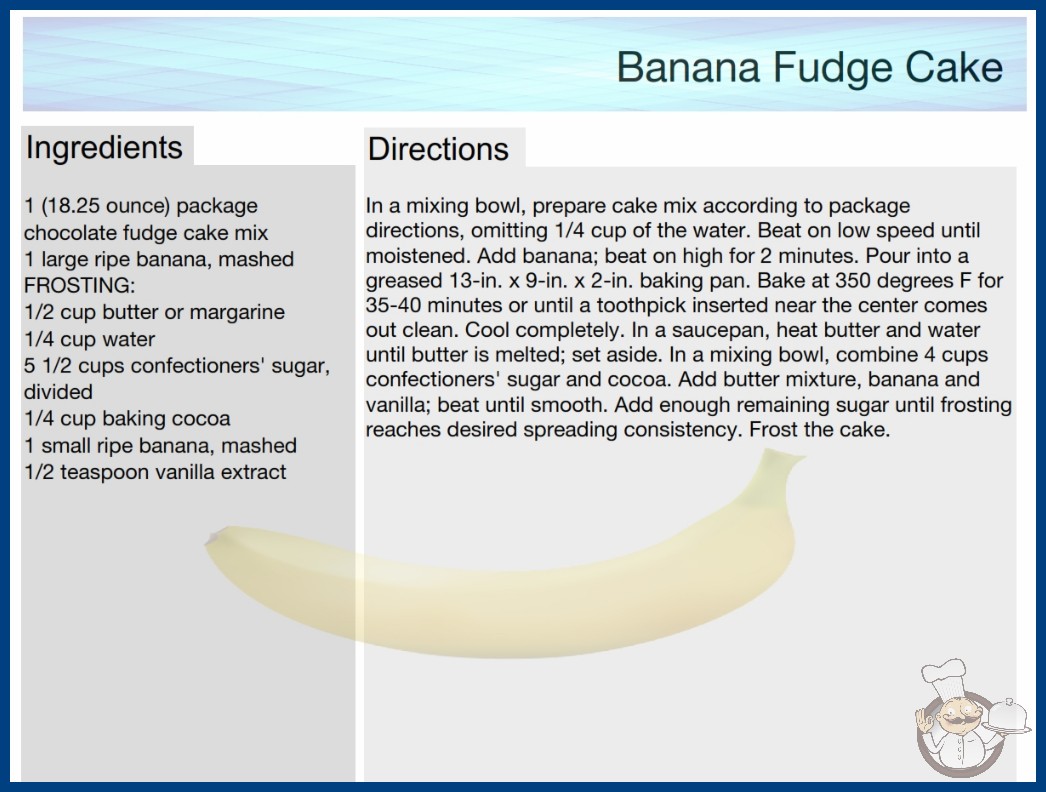 Banana Fudge Cake

Ingredients

1 (18.25 ounce) package chocolate fudge cake mix
1 large ripe banana, mashed
FROSTING:
1/2 cup butter or margarine
1/4 cup water
5 1/2 cups confectioners' sugar, divided
1/4 cup baking cocoa
1 small ripe banana, mashed
1/2 teaspoon vanilla extract

Directions

In a mixing bowl, prepare cake mix according to package directions, omitting 1/4 cup of the water. Beat on low speed until moistened. Add banana; beat on high for 2 minutes. Pour into a greased 13-in. x 9-in. x 2-in. baking pan. Bake at 350 degrees F for 35-40 minutes or until a toothpick inserted near the center comes out clean. Cool completely. In a saucepan, heat butter and water until butter is melted; set aside. In a mixing bowl, combine 4 cups confectioners' sugar and cocoa. Add butter mixture, banana and vanilla; beat until smooth. Add enough remaining sugar until frosting reaches desired spreading consistency. Frost the cake.